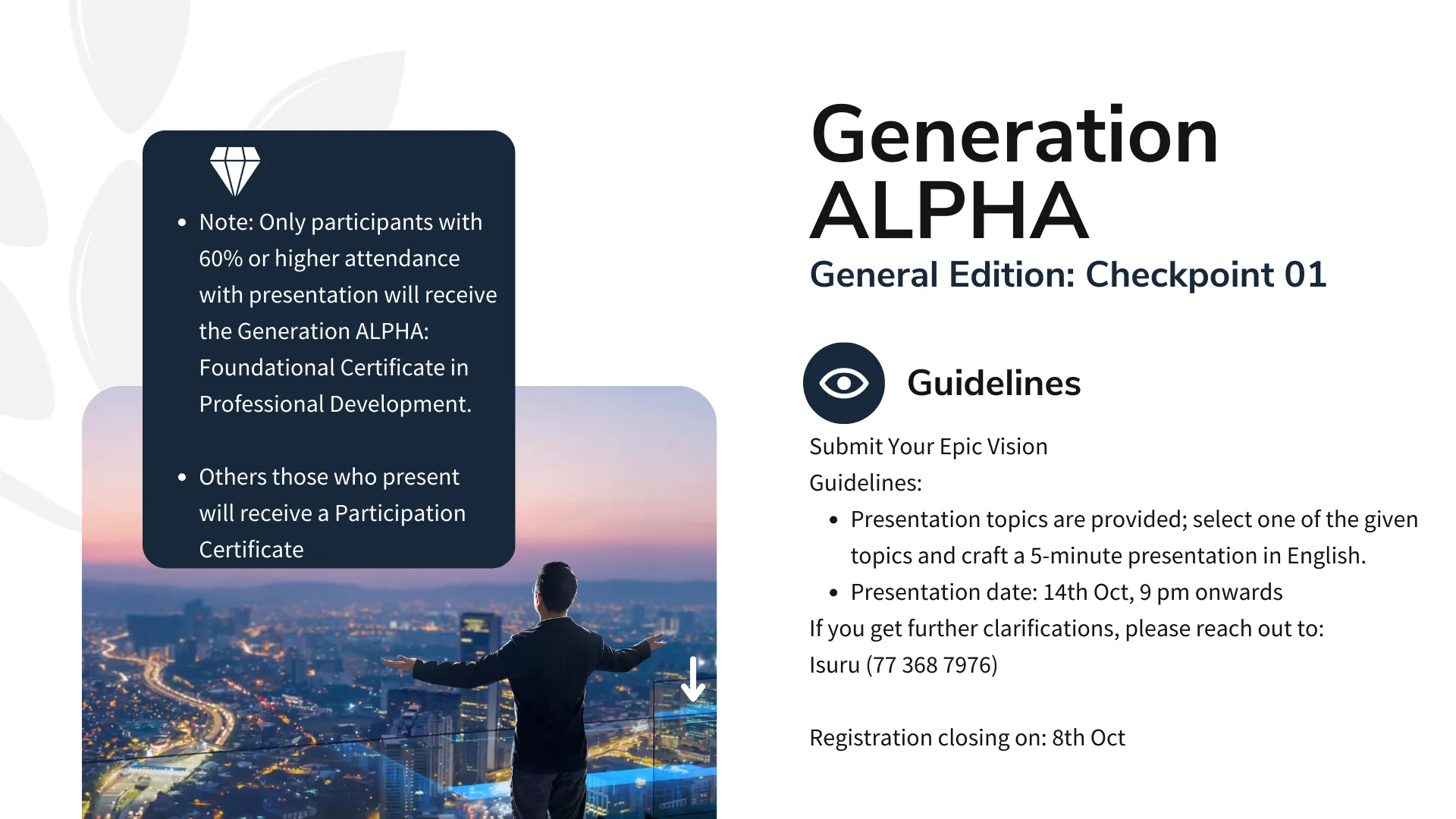 - Note: Only participants with 60% or higher attendance with presentation will receive the Generation ALPHA: Foundational Certificate in Professional Development.

- Others those who present will receive a Participation Certificate

Generation ALPHA
General Edition: Checkpoint 01

Guidelines

Submit Your Epic Vision
Guidelines:
- Presentation topics are provided; select one of the given topics and craft a 5-minute presentation in English.
- Presentation date: 14th Oct, 9 pm onwards

If you get further clarifications, please reach out to:
Isuru (77 368 7976)

Registration closing on: 8th Oct